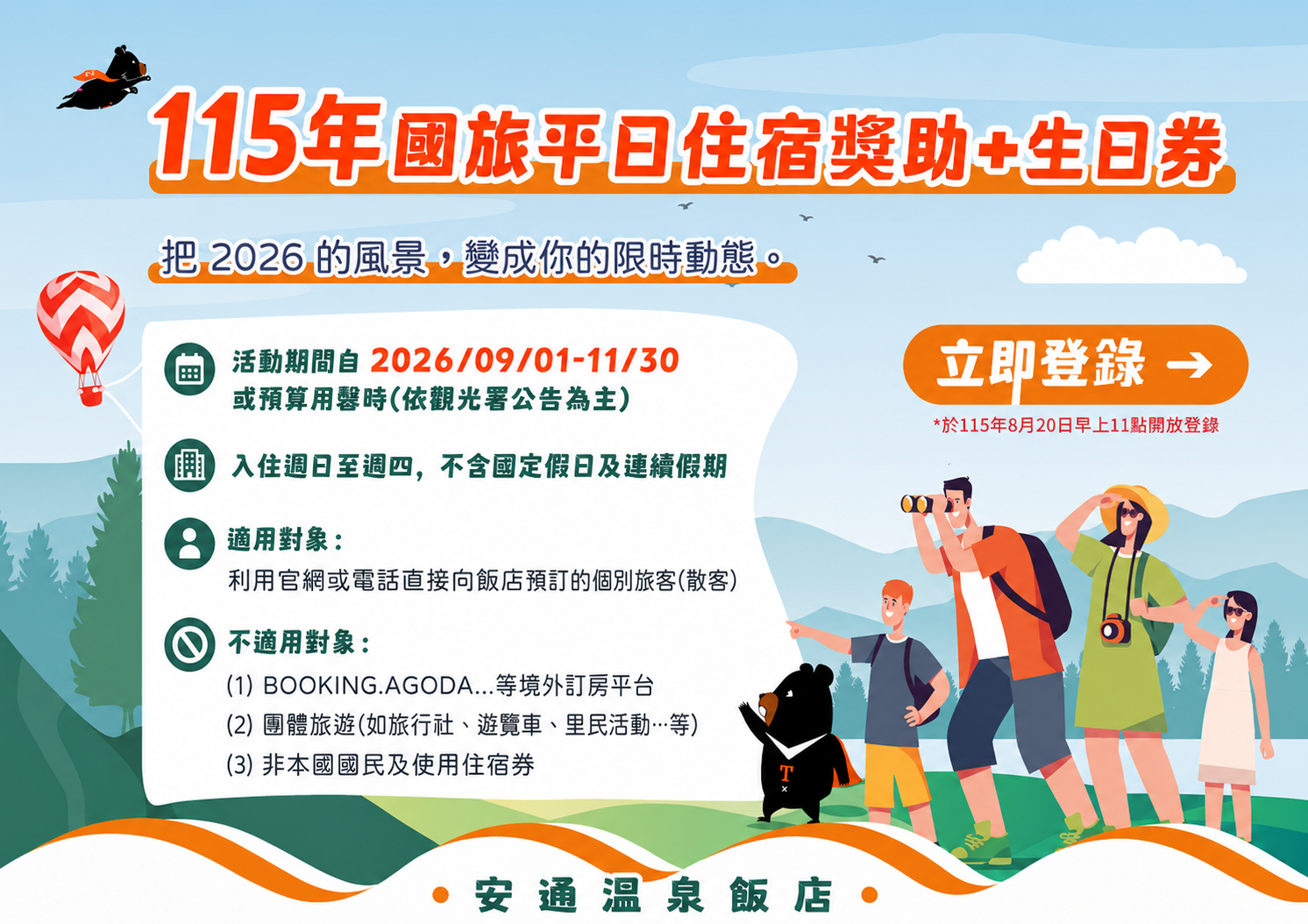 115年國旅平日住宿獎助+生日券

把 2026 的風景，變成你的限時動態。

活動期間自 2026/09/01-11/30
或預算用罄時(依觀光署公告為主)

入住週日至週四，不含國定假日及連續假期

適用對象：
利用官網或電話直接向飯店預訂的個別旅客(散客)

不適用對象：
(1) BOOKING.AGODA...等境外訂房平台
(2) 團體旅遊(如旅行社、遊覽車、里民活動…等)
(3) 非本國國民及使用住宿券

立即登錄 →
*於115年8月20日早上11點開放登錄

T

• 安 通 溫 泉 飯 店 •